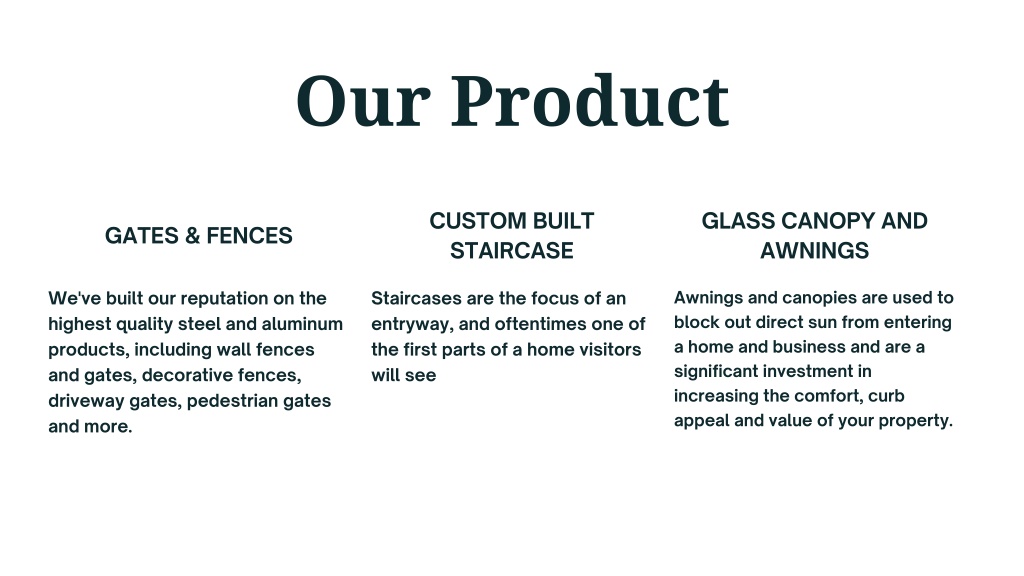 Our Product

GATES & FENCES

We've built our reputation on the highest quality steel and aluminum products, including wall fences and gates, decorative fences, driveway gates, pedestrian gates and more.

CUSTOM BUILT STAIRCASE

Staircases are the focus of an entryway, and oftentimes one of the first parts of a home visitors will see

GLASS CANOPY AND AWNINGS

Awnings and canopies are used to block out direct sun from entering a home and business and are a significant investment in increasing the comfort, curb appeal and value of your property.